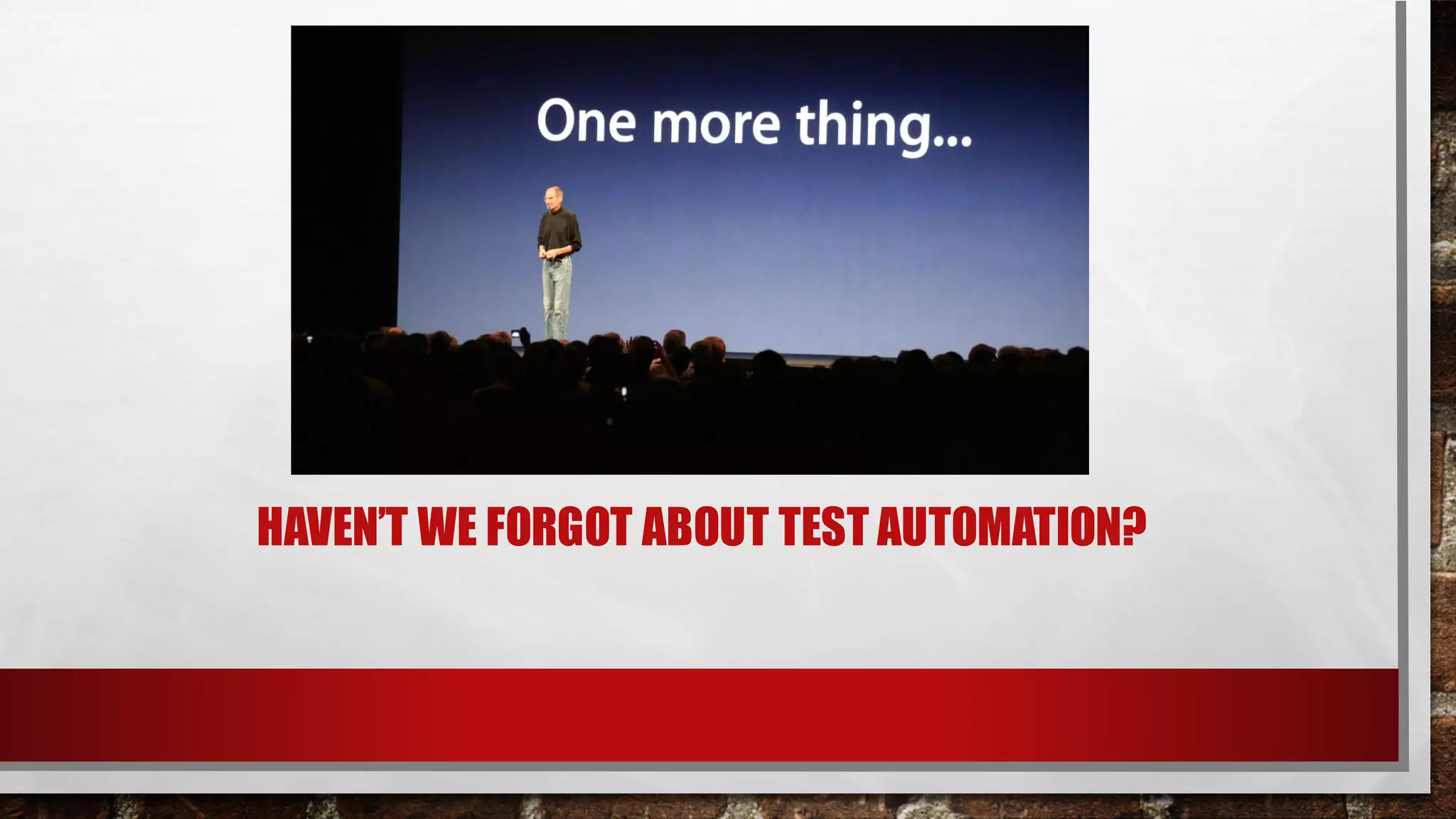 One more thing...

HAVEN'T WE FORGOT ABOUT TEST AUTOMATION?